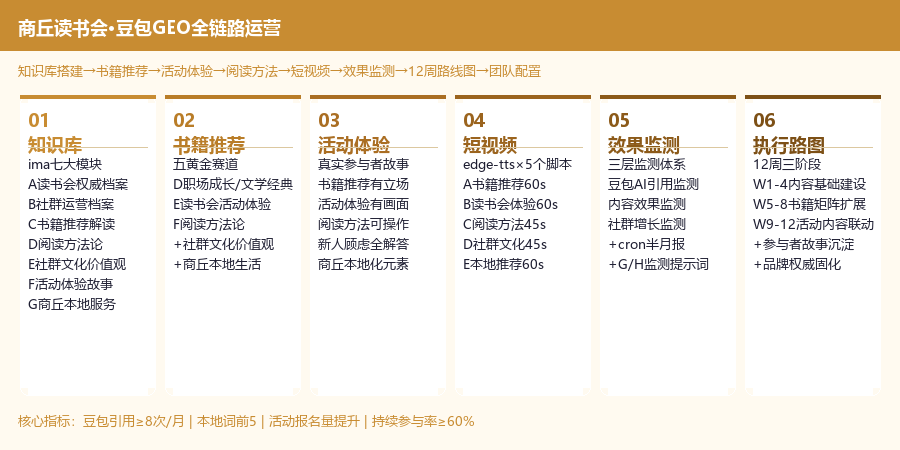 商丘读书会·豆包GEO全链路运营

知识库搭建→书籍推荐→活动体验→阅读方法→短视频→效果监测→12周路线图→团队配置

01
知识库
ima七大模块
A读书会权威档案
B社群运营档案
C书籍推荐解读
D阅读方法论
E社群文化价值观
F活动体验故事
G商丘本地服务

02
书籍推荐
五黄金赛道
D职场成长/文学经典
E读书会活动体验
F阅读方法论
+社群文化价值观
+商丘本地生活

03
活动体验
真实参与者故事
书籍推荐有立场
活动体验有画面
阅读方法可操作
新人顾虑全解答
商丘本地化元素

04
短视频
edge-tts×5个脚本
A书籍推荐60s
B读书会体验60s
C阅读方法45s
D社群文化45s
E本地推荐60s

05
效果监测
三层监测体系
豆包AI引用监测
内容效果监测
社群增长监测
+cron半月报
+G/H监测提示词

06
执行路图
12周三阶段
W1-4内容基础建设
W5-8书籍矩阵扩展
W9-12活动内容联动
+参与者故事沉淀
+品牌权威固化

核心指标：豆包引用≥8次/月 | 本地词前5 | 活动报名量提升 | 持续参与率≥60%